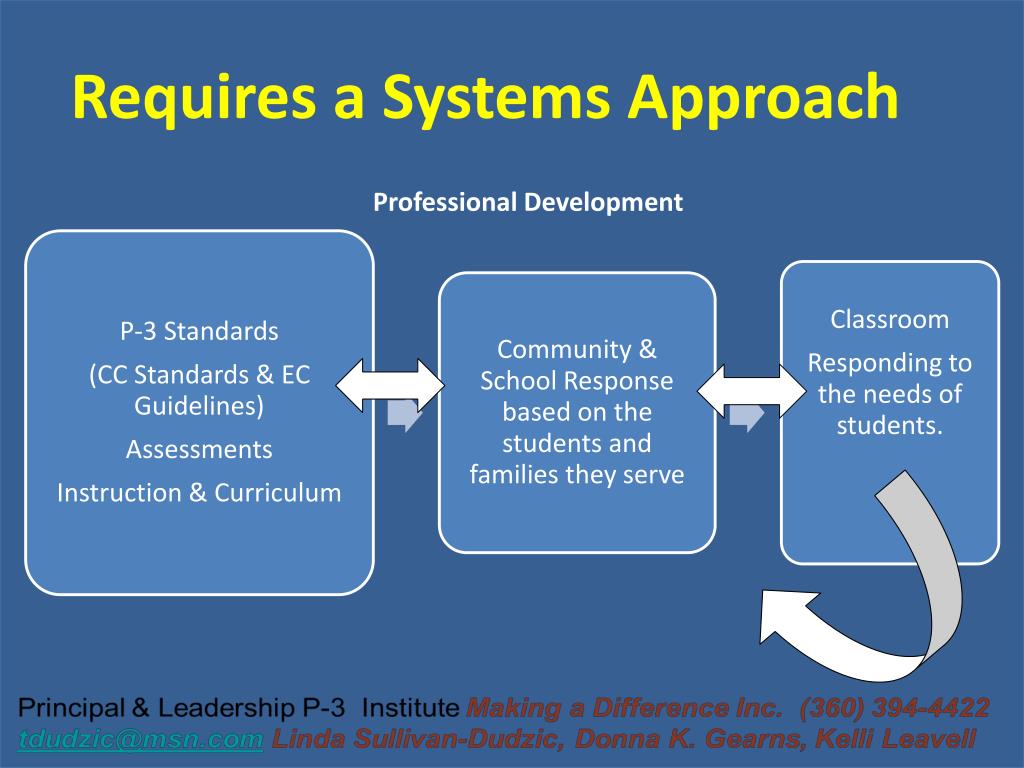 Requires a Systems Approach

Professional Development

P-3 Standards

(CC Standards & EC Guidelines)

Assessments

Instruction & Curriculum

Community & School Response based on the students and families they serve

Classroom

Responding to the needs of students.

Principal & Leadership P-3 Institute Making a Difference Inc. (360) 394-4422
tdudzic@msn.com Linda Sullivan-Dudzic, Donna K. Gearns, Kelli Leavell